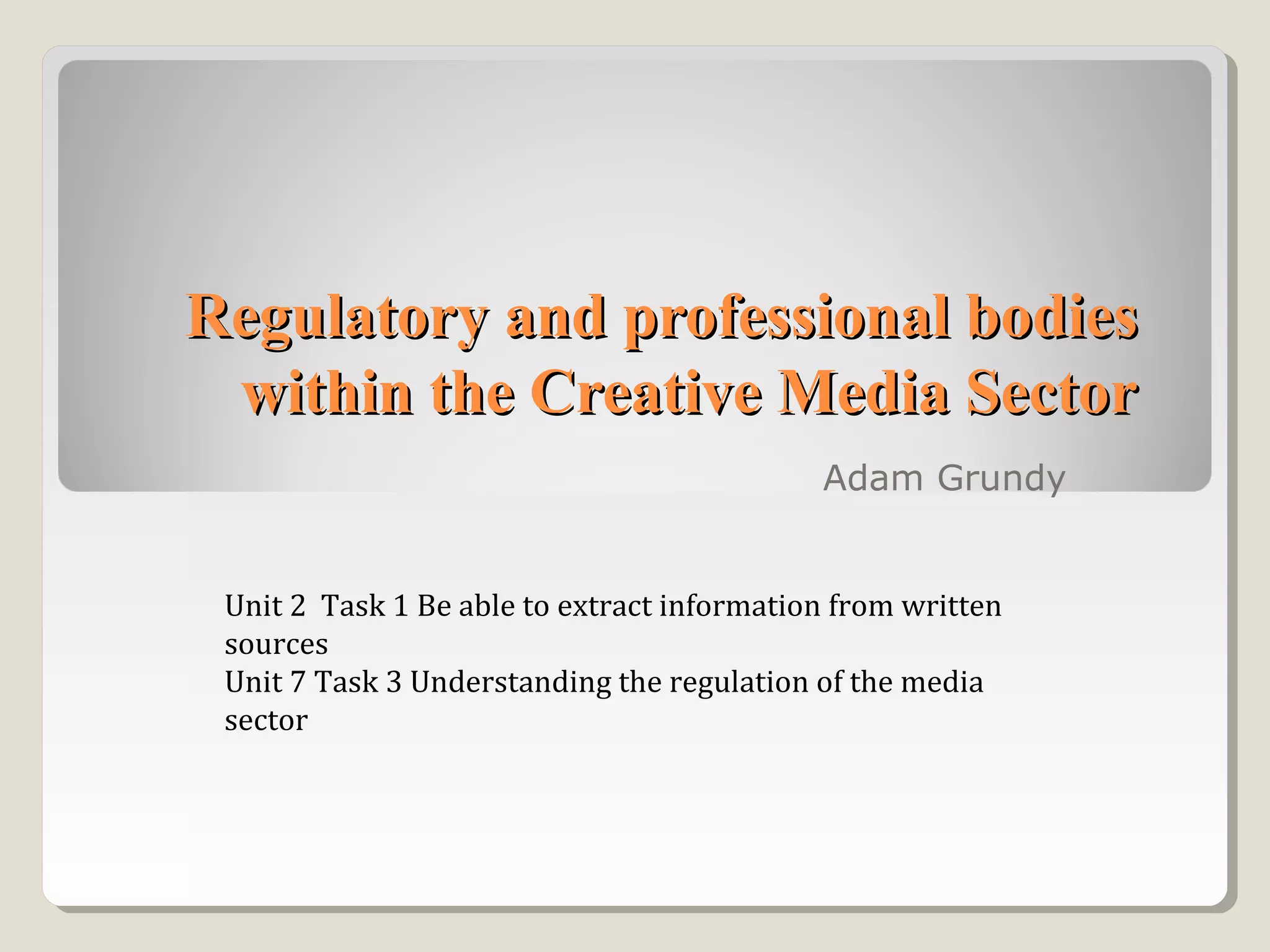 Regulatory and professional bodies within the Creative Media Sector

Adam Grundy

Unit 2 Task 1 Be able to extract information from written sources
Unit 7 Task 3 Understanding the regulation of the media sector